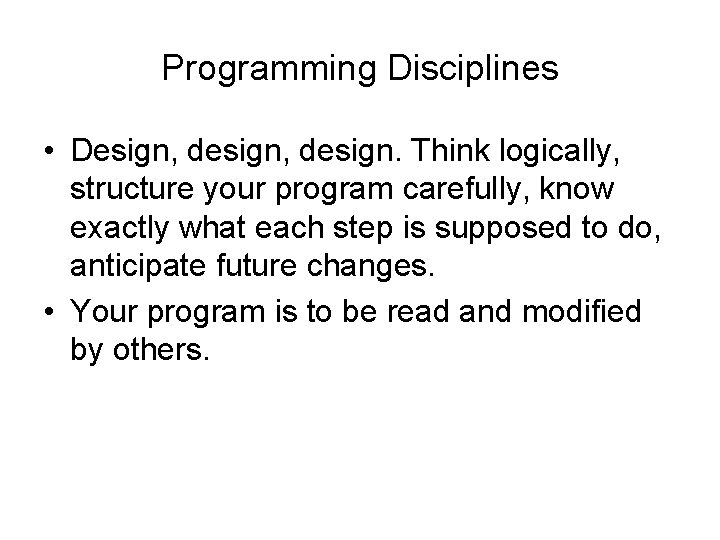 Programming Disciplines

• Design, design, design. Think logically, structure your program carefully, know exactly what each step is supposed to do, anticipate future changes.

• Your program is to be read and modified by others.